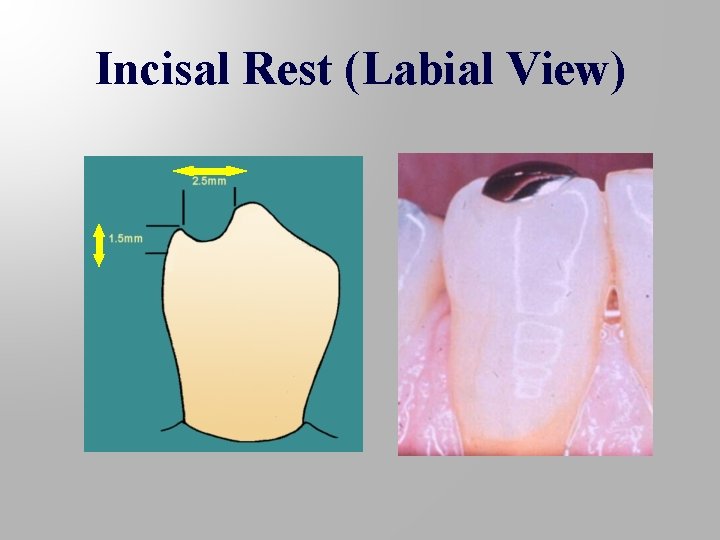 Incisal Rest (Labial View)

2.5mm

1.5mm